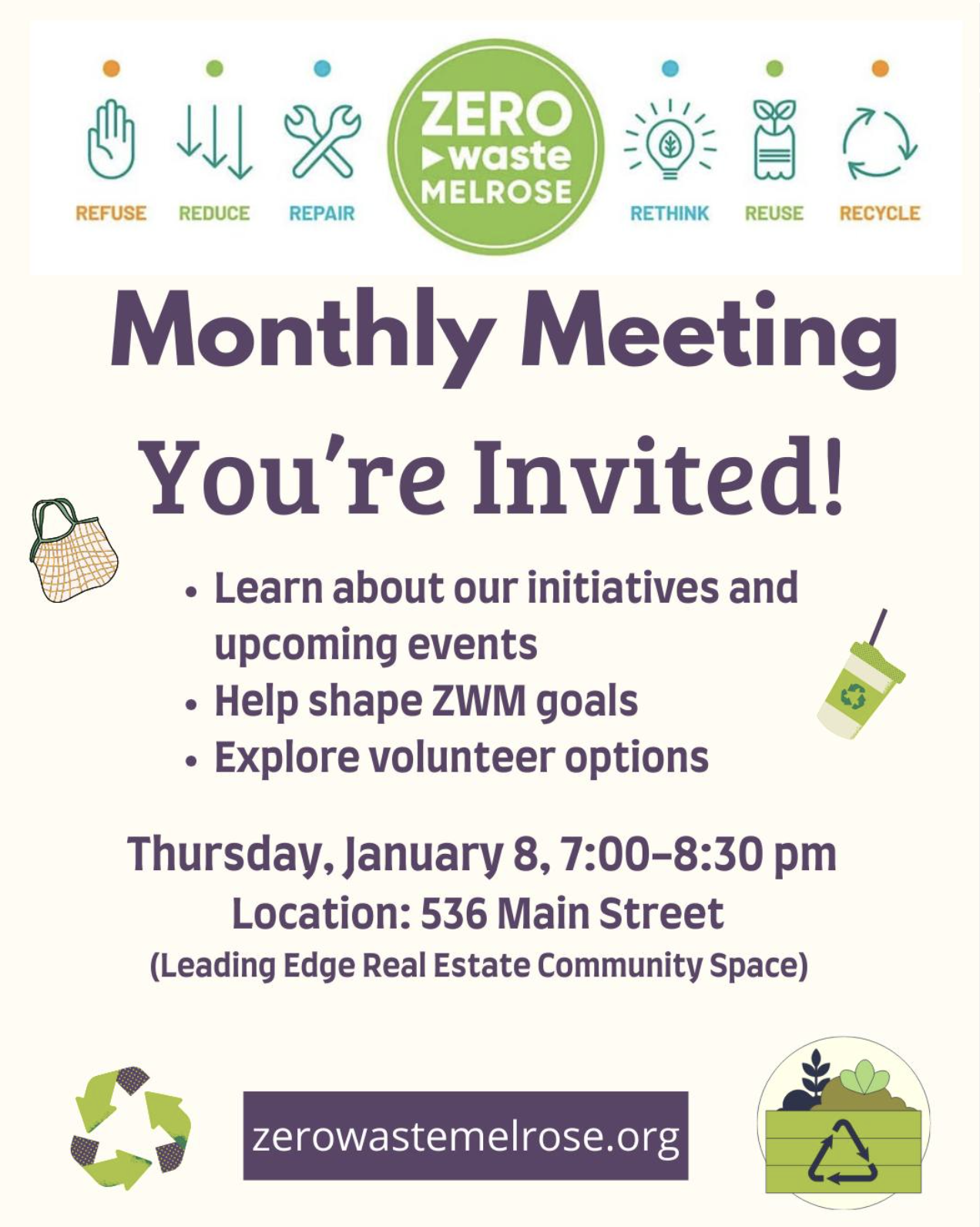 REFUSE REDUCE REPAIR

ZERO waste MELROSE

RETHINK REUSE RECYCLE

Monthly Meeting

You're Invited!

• Learn about our initiatives and upcoming events
• Help shape ZWM goals
• Explore volunteer options

Thursday, January 8, 7:00–8:30 pm
Location: 536 Main Street
(Leading Edge Real Estate Community Space)

zerowastemelrose.org